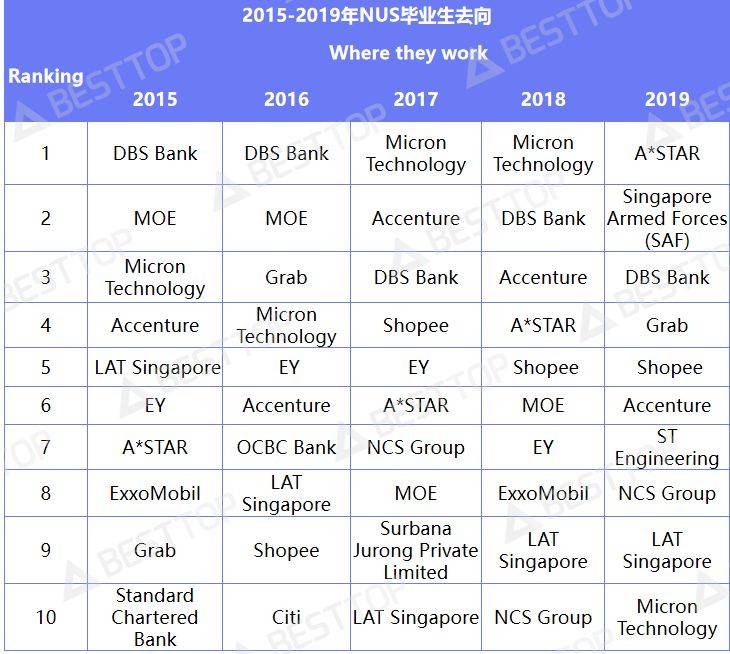 2015-2019年NUS毕业生去向

Where they work

| Ranking | 2015 | 2016 | 2017 | 2018 | 2019 |
|---|---|---|---|---|---|
| 1 | DBS Bank | DBS Bank | Micron Technology | Micron Technology | A*STAR |
| 2 | MOE | MOE | Accenture | DBS Bank | Singapore Armed Forces (SAF) |
| 3 | Micron Technology | Grab | DBS Bank | Accenture | DBS Bank |
| 4 | Accenture | Micron Technology | Shopee | A*STAR | Grab |
| 5 | LAT Singapore | EY | EY | Shopee | Shopee |
| 6 | EY | Accenture | A*STAR | MOE | Accenture |
| 7 | A*STAR | OCBC Bank | NCS Group | EY | ST Engineering |
| 8 | ExxoMobil | LAT Singapore | MOE | ExxoMobil | NCS Group |
| 9 | Grab | Shopee | Surbana Jurong Private Limited | LAT Singapore | LAT Singapore |
| 10 | Standard Chartered Bank | Citi | LAT Singapore | NCS Group | Micron Technology |

BESTTOP